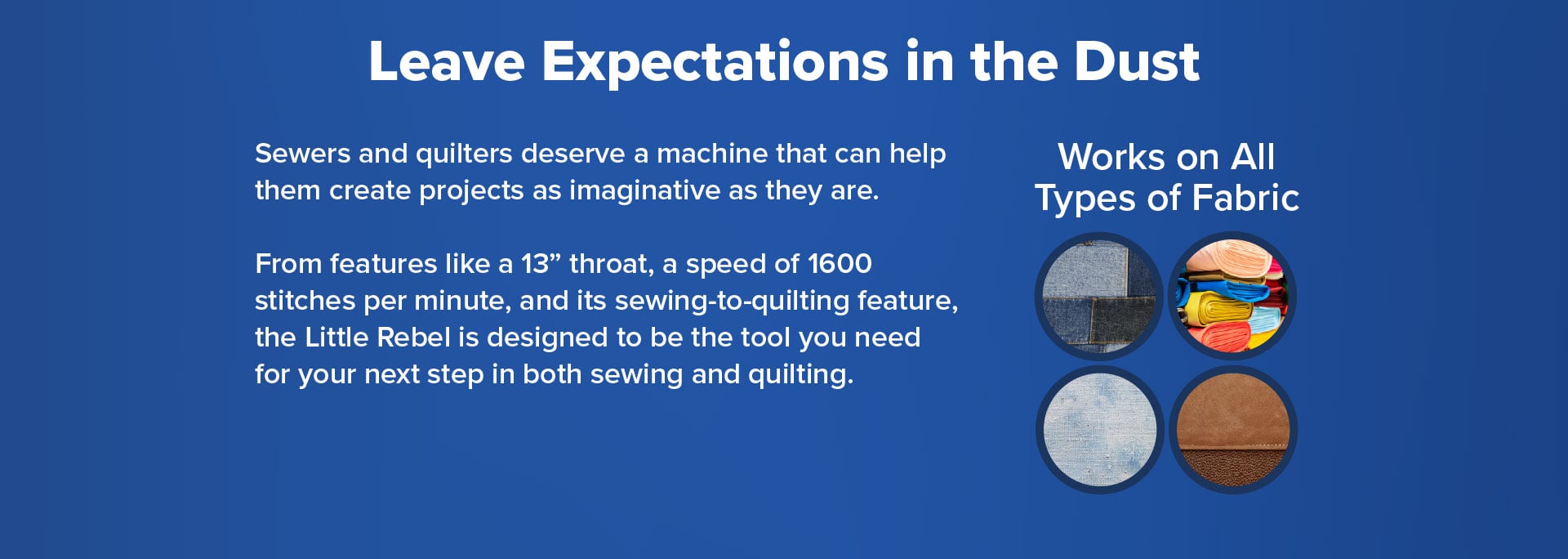 Leave Expectations in the Dust

Sewers and quilters deserve a machine that can help them create projects as imaginative as they are.

From features like a 13” throat, a speed of 1600 stitches per minute, and its sewing-to-quilting feature, the Little Rebel is designed to be the tool you need for your next step in both sewing and quilting.

Works on All Types of Fabric